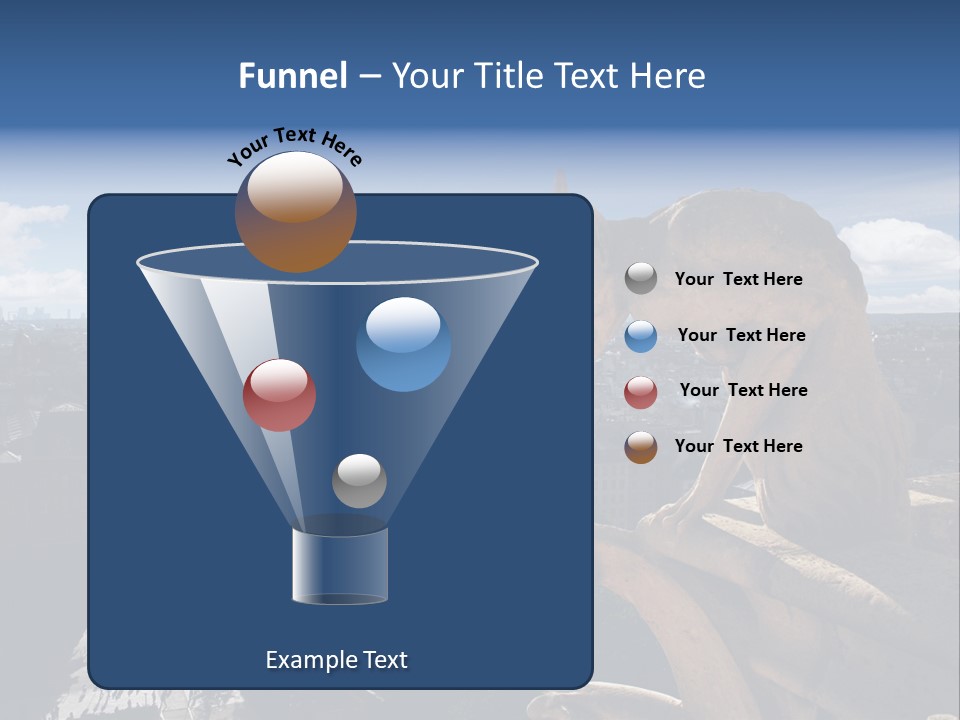 Funnel – Your Title Text Here

Your Text Here

Your Text Here

Your Text Here

Your Text Here

Your Text Here

Example Text